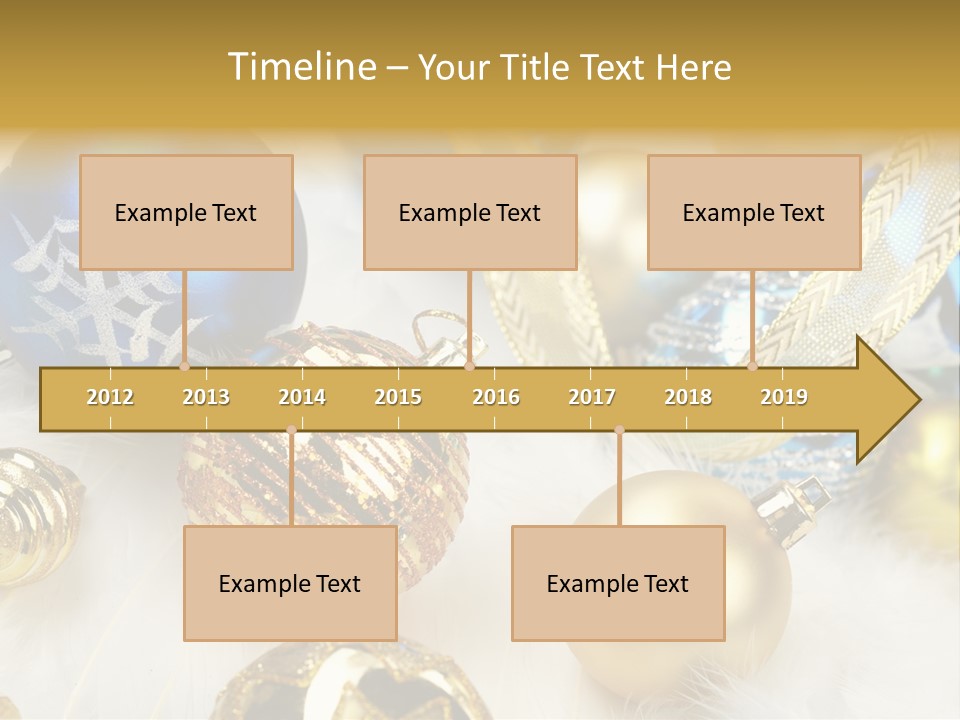 Timeline – Your Title Text Here

Example Text

Example Text

Example Text

2012 2013 2014 2015 2016 2017 2018 2019

Example Text

Example Text